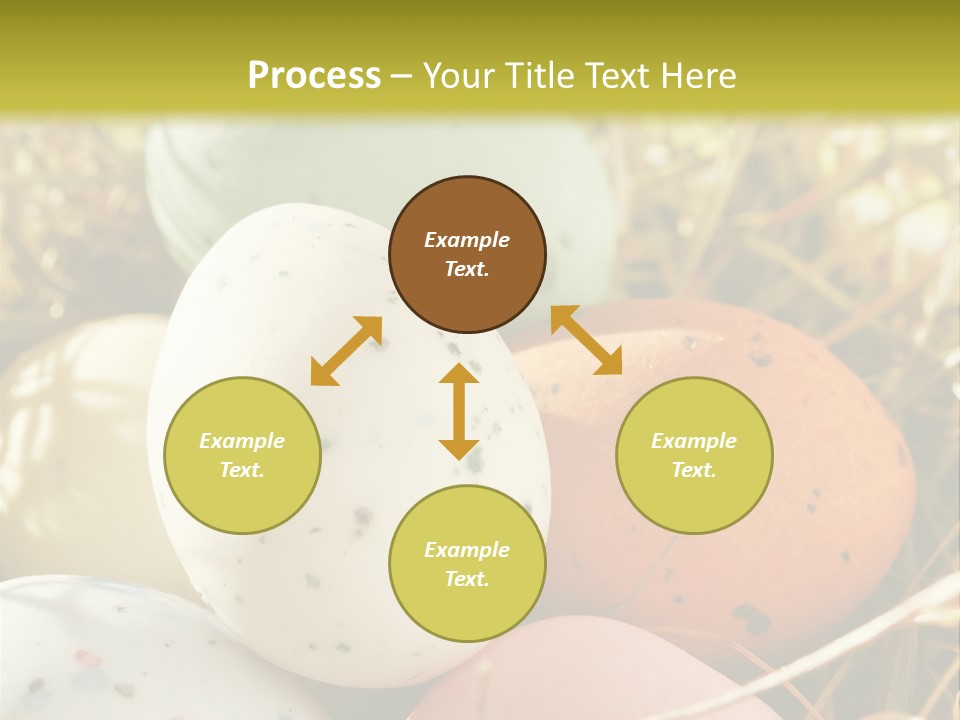 Process – Your Title Text Here

Example Text.

Example Text.

Example Text.

Example Text.